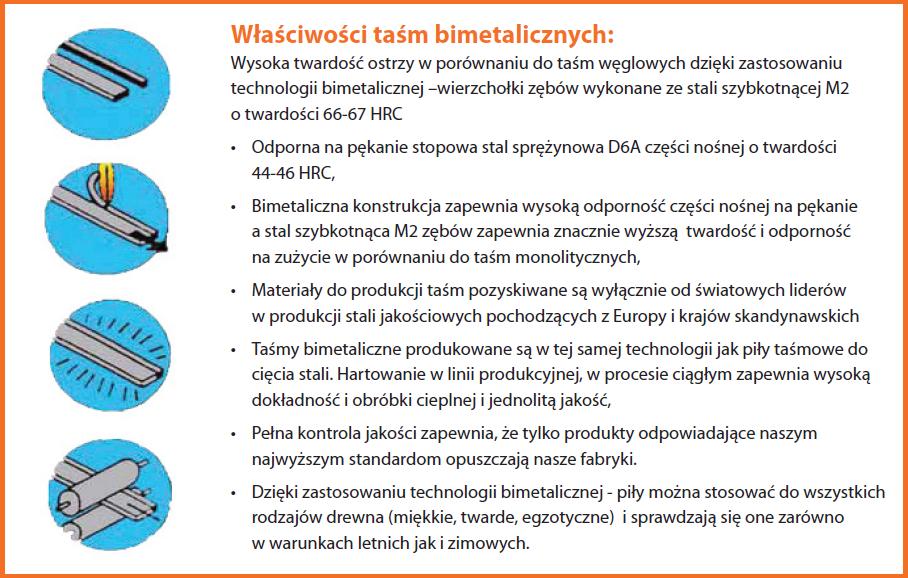 Właściwości taśm bimetalicznych:
Wysoka twardość ostrzy w porównaniu do taśm węglowych dzięki zastosowaniu technologii bimetalicznej –wierzchołki zębów wykonane ze stali szybkotnącej M2 o twardości 66-67 HRC

• Odporna na pękanie stopowa stal sprężynowa D6A części nośnej o twardości 44-46 HRC,

• Bimetaliczna konstrukcja zapewnia wysoką odporność części nośnej na pękanie a stal szybkotnąca M2 zębów zapewnia znacznie wyższą twardość i odporność na zużycie w porównaniu do taśm monolitycznych,

• Materiały do produkcji taśm pozyskiwane są wyłącznie od światowych liderów w produkcji stali jakościowych pochodzących z Europy i krajów skandynawskich

• Taśmy bimetaliczne produkowane są w tej samej technologii jak piły taśmowe do cięcia stali. Hartowanie w linii produkcyjnej, w procesie ciągłym zapewnia wysoką dokładność i obróbki cieplnej i jednolitą jakość,

• Pełna kontrola jakości zapewnia, że tylko produkty odpowiadające naszym najwyższym standardom opuszczają nasze fabryki.

• Dzięki zastosowaniu technologii bimetalicznej - piły można stosować do wszystkich rodzajów drewna (miękkie, twarde, egzotyczne) i sprawdzają się one zarówno w warunkach letnich jak i zimowych.